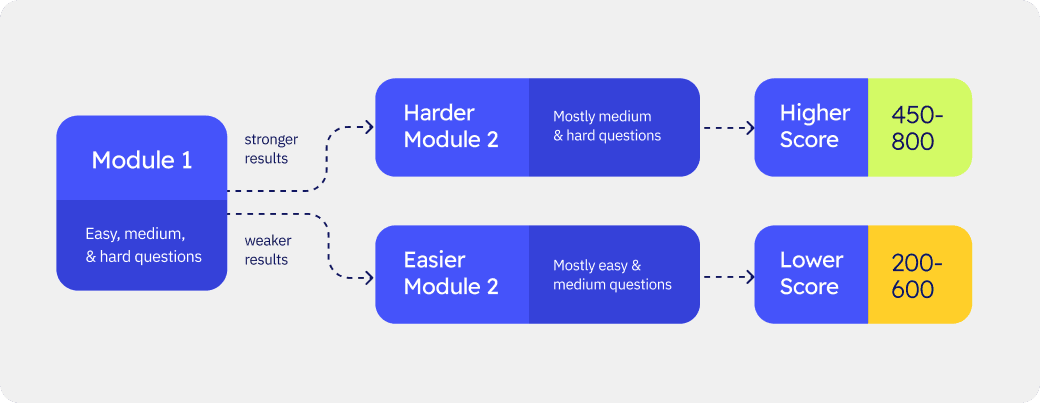 Module 1

Easy, medium, & hard questions

stronger results

weaker results

Harder Module 2

Mostly medium & hard questions

Higher Score

450-800

Easier Module 2

Mostly easy & medium questions

Lower Score

200-600